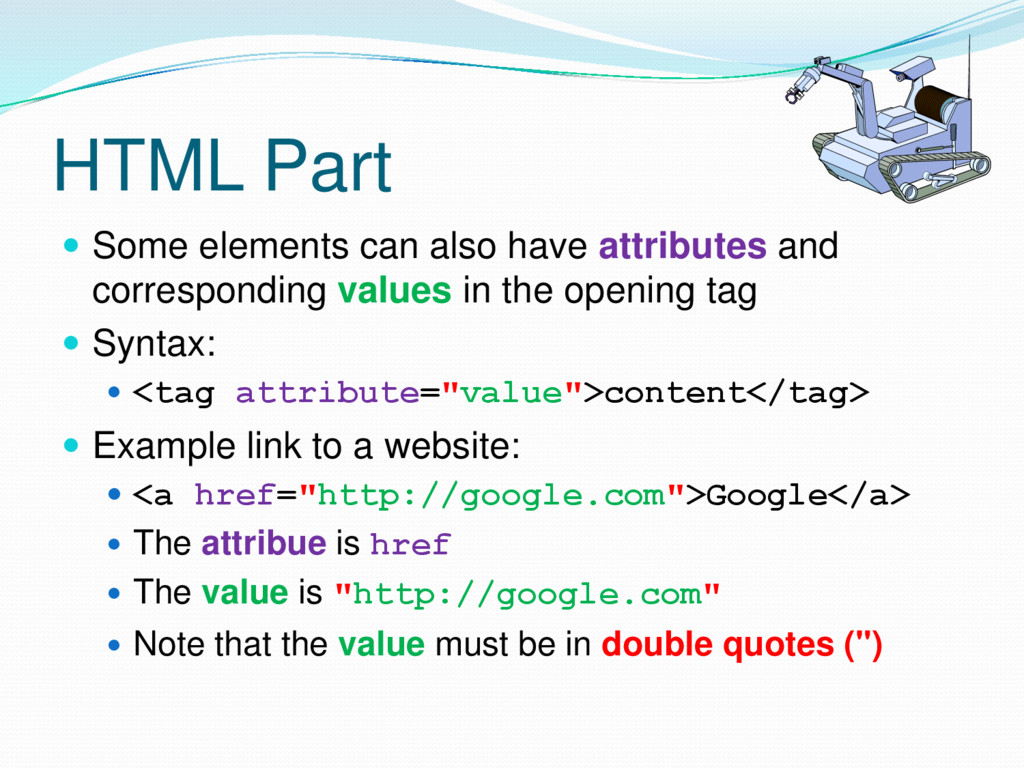 HTML Part

Some elements can also have attributes and corresponding values in the opening tag

Syntax:

<tag attribute="value">content</tag>

Example link to a website:

<a href="http://google.com">Google</a>

The attribue is href

The value is "http://google.com"

Note that the value must be in double quotes (")